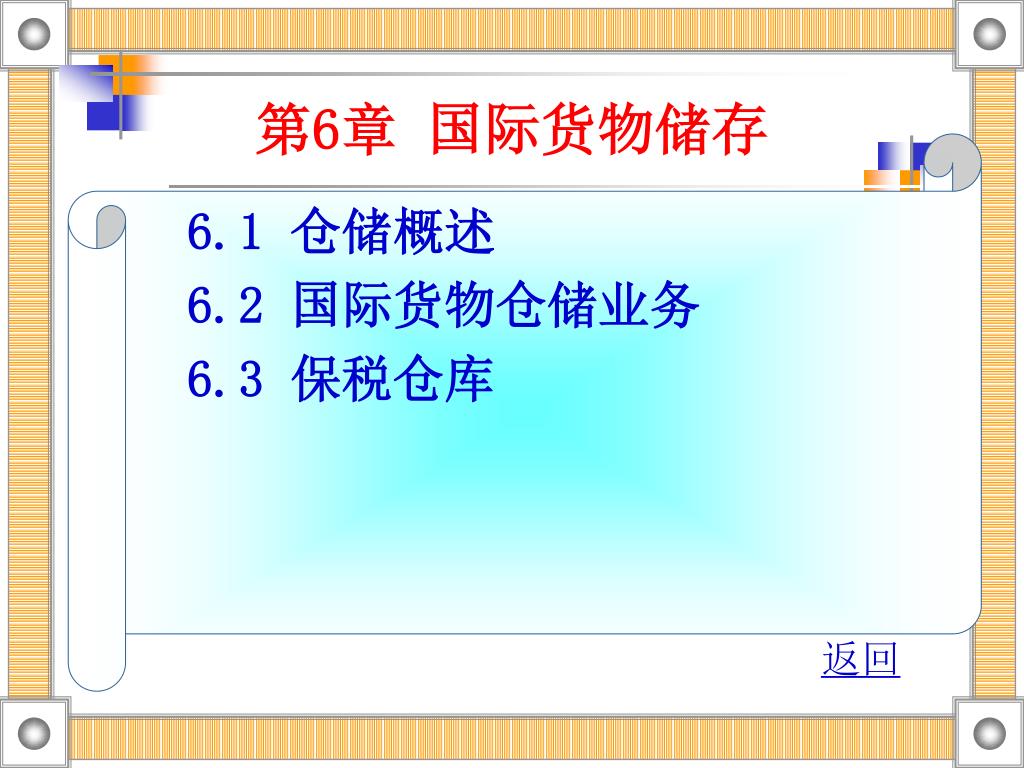 第6章 国际货物储存

6.1 仓储概述

6.2 国际货物仓储业务

6.3 保税仓库

返回